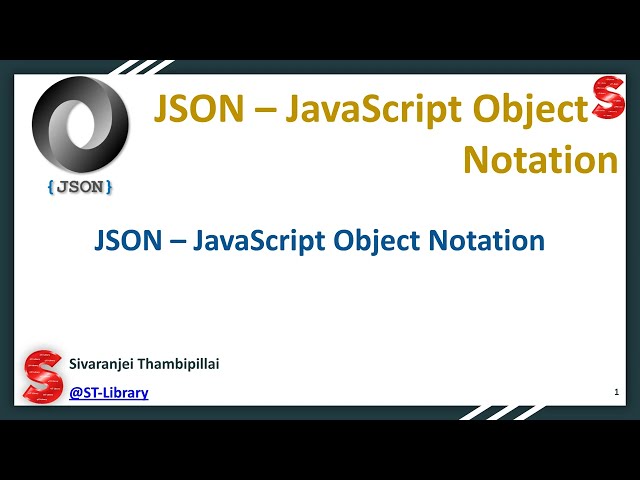 {JSON}

JSON – JavaScript Object Notation

JSON – JavaScript Object Notation

Sivaranjei Thambipillai

@ST-Library

1